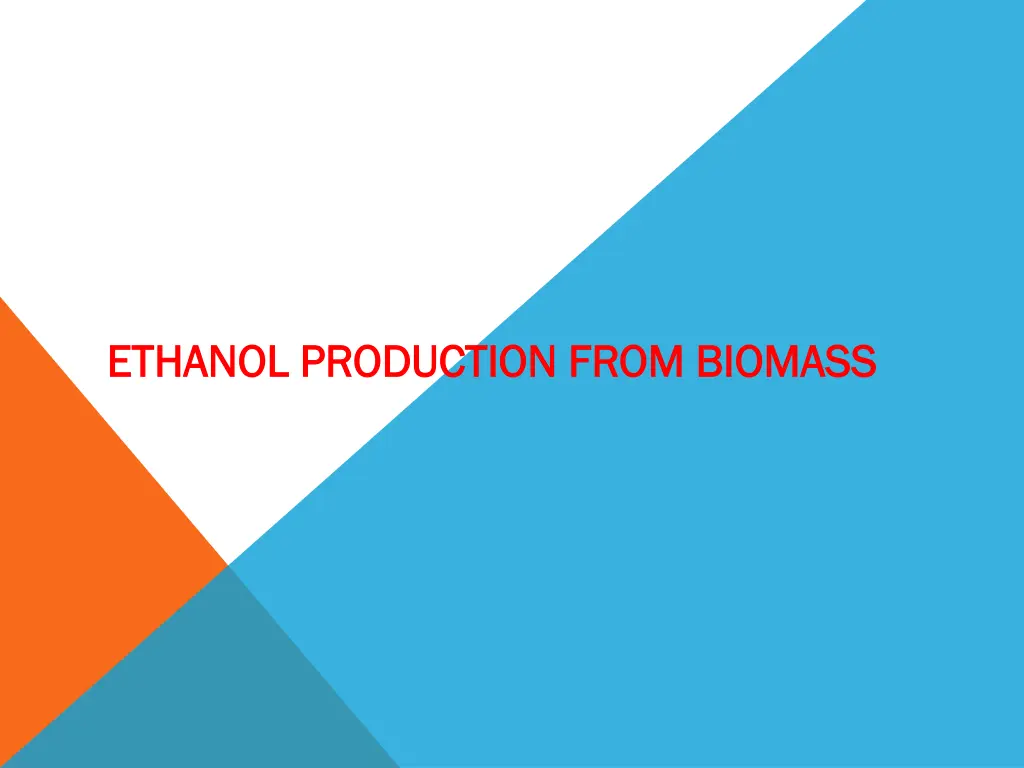 ETHANOL PRODUCTION FROM BIOMASS